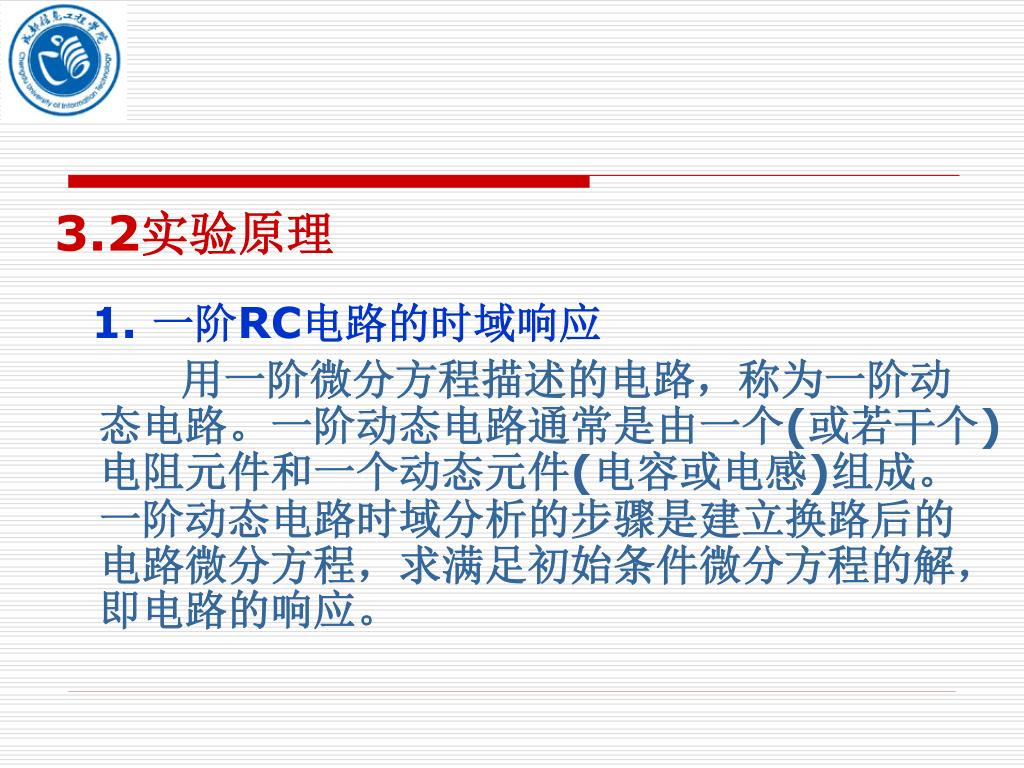 成都信息工程学院
Chengdu University of Information Technology

3.2实验原理

1. 一阶RC电路的时域响应

用一阶微分方程描述的电路，称为一阶动态电路。一阶动态电路通常是由一个(或若干个)电阻元件和一个动态元件(电容或电感)组成。一阶动态电路时域分析的步骤是建立换路后的电路微分方程，求满足初始条件微分方程的解，即电路的响应。